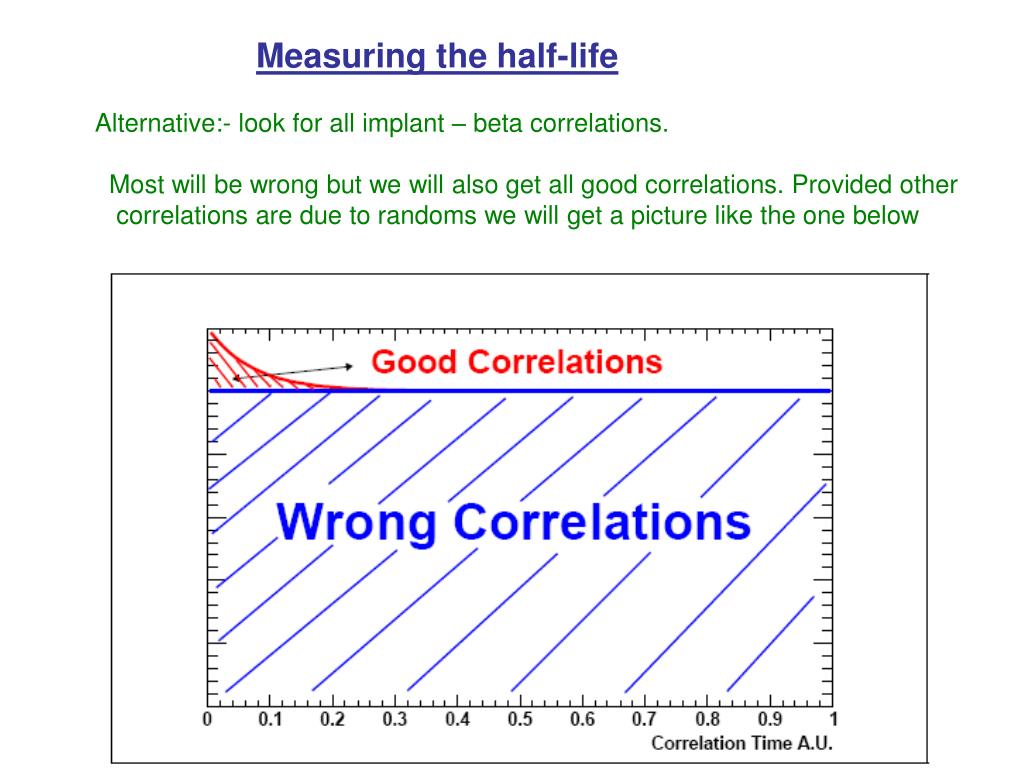 Measuring the half-life

Alternative:- look for all implant – beta correlations.

Most will be wrong but we will also get all good correlations. Provided other correlations are due to randoms we will get a picture like the one below

Good Correlations

Wrong Correlations

0 0.1 0.2 0.3 0.4 0.5 0.6 0.7 0.8 0.9 1

Correlation Time A.U.